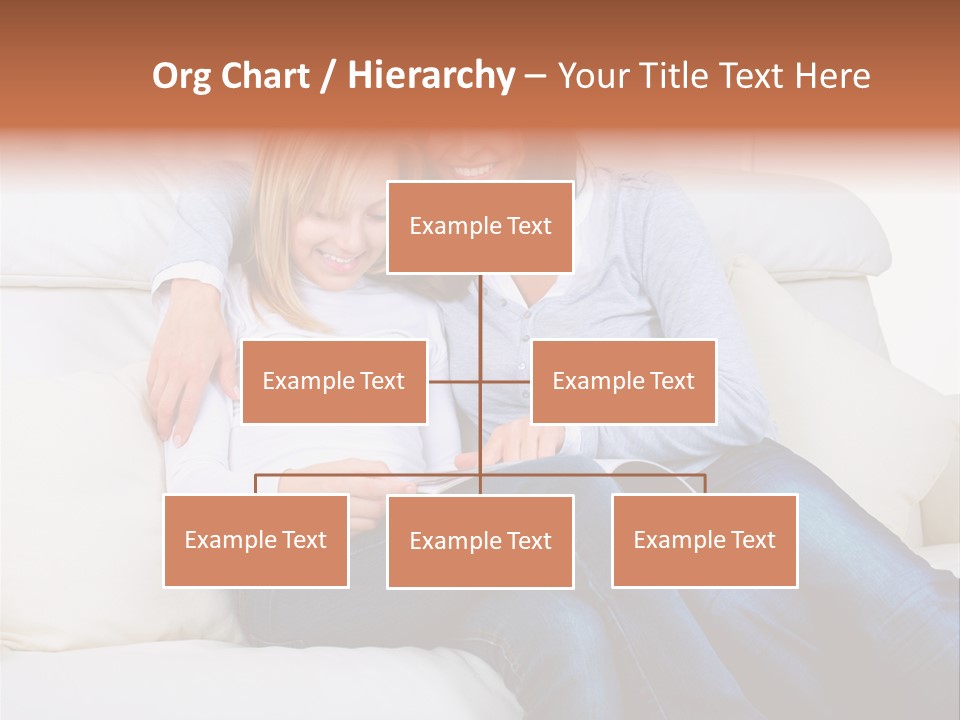 Org Chart / Hierarchy – Your Title Text Here

Example Text

Example Text

Example Text

Example Text

Example Text

Example Text